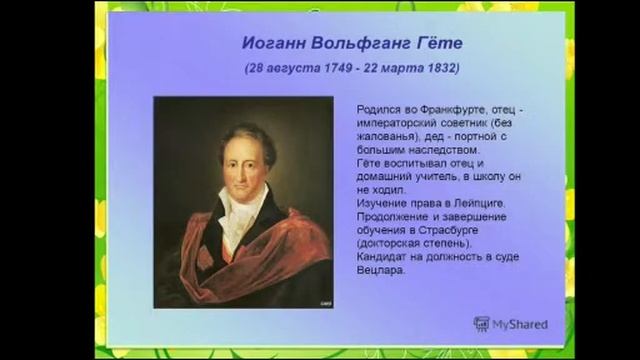 Иоганн Вольфганг Гёте

(28 августа 1749 - 22 марта 1832)

Родился во Франкфурте, отец - императорский советник (без жалованья), дед - портной с большим наследством.
Гёте воспитывал отец и домашний учитель, в школу он не ходил.
Изучение права в Лейпциге.
Продолжение и завершение обучения в Страсбурге (докторская степень).
Кандидат на должность в суде Вецлара.

MyShared